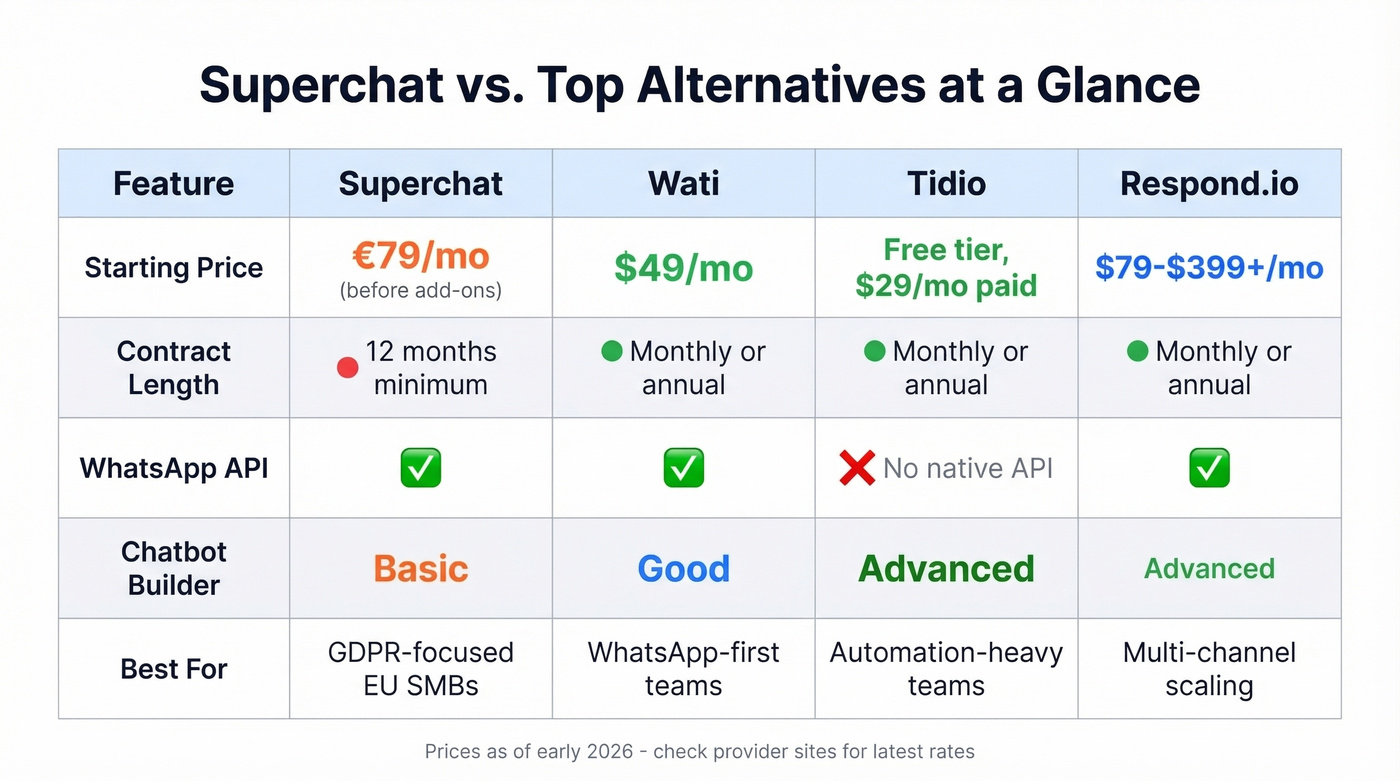 Superchat vs. Top Alternatives at a Glance

| Feature | Superchat | Wati | Tidio | Respond.io |
|---|---|---|---|---|
| Starting Price | €79/mo (before add-ons) | $49/mo | Free tier, $29/mo paid | $79-$399+/mo |
| Contract Length | 🔴 12 months minimum | 🟢 Monthly or annual | 🟢 Monthly or annual | 🟢 Monthly or annual |
| WhatsApp API | ✅ | ✅ | ❌ No native API | ✅ |
| Chatbot Builder | Basic | Good | Advanced | Advanced |
| Best For | GDPR-focused EU SMBs | WhatsApp-first teams | Automation-heavy teams | Multi-channel scaling |

Prices as of early 2026 - check provider sites for latest rates